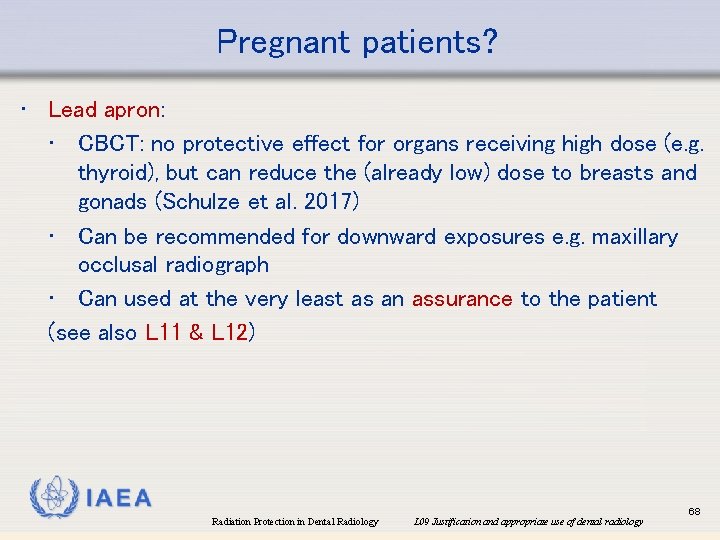 Pregnant patients?

• Lead apron:
  • CBCT: no protective effect for organs receiving high dose (e.g. thyroid), but can reduce the (already low) dose to breasts and gonads (Schulze et al. 2017)
  • Can be recommended for downward exposures e.g. maxillary occlusal radiograph
  • Can used at the very least as an assurance to the patient
(see also L11 & L12)

IAEA

Radiation Protection in Dental Radiology    L09 Justification and appropriate use of dental radiology

68